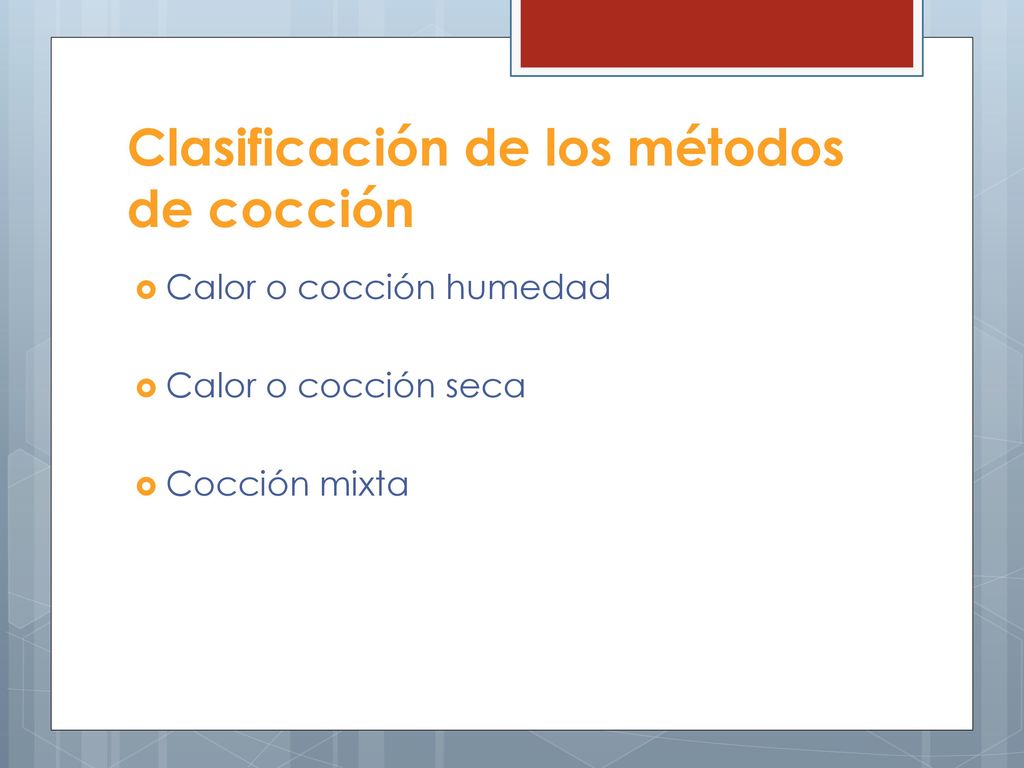 Clasificación de los métodos de cocción

Calor o cocción humedad

Calor o cocción seca

Cocción mixta